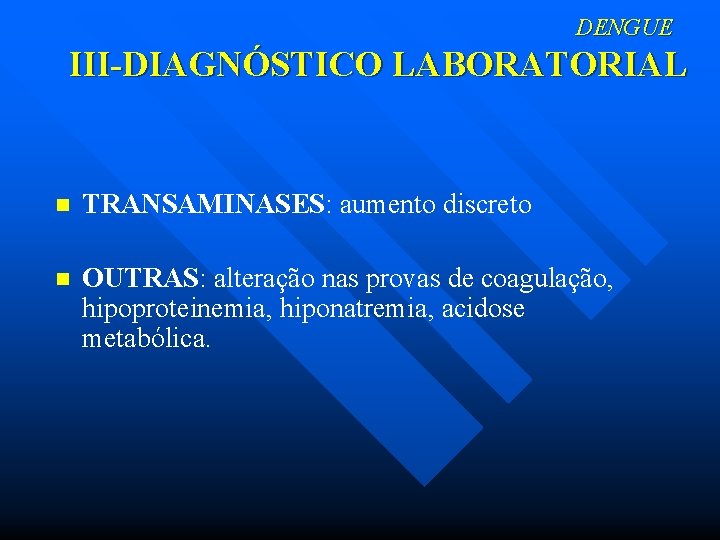 DENGUE
III-DIAGNÓSTICO LABORATORIAL

TRANSAMINASES: aumento discreto

OUTRAS: alteração nas provas de coagulação, hipoproteinemia, hiponatremia, acidose metabólica.